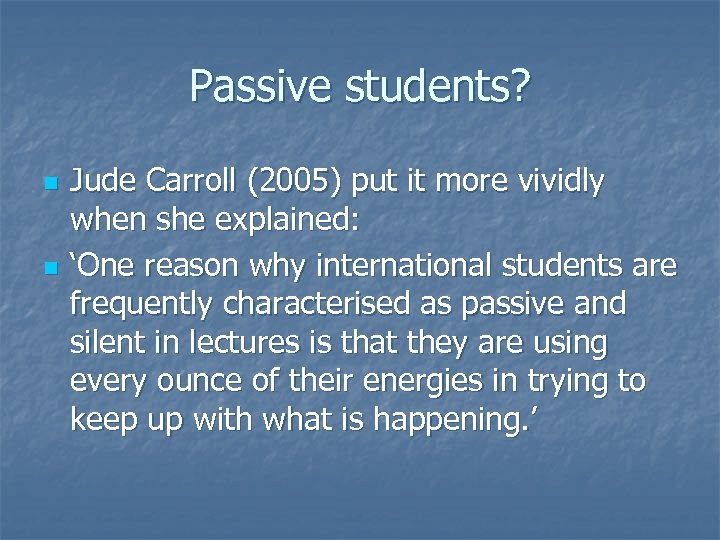 Passive students?

Jude Carroll (2005) put it more vividly when she explained:

‘One reason why international students are frequently characterised as passive and silent in lectures is that they are using every ounce of their energies in trying to keep up with what is happening.’